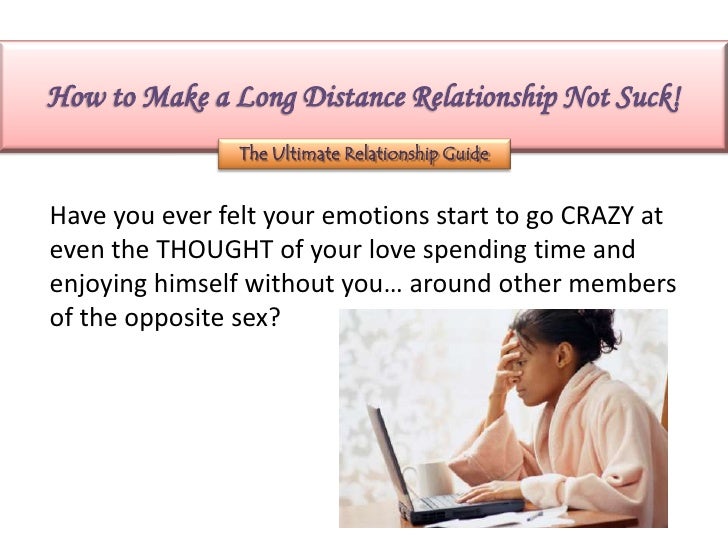 How to Make a Long Distance Relationship Not Suck!

The Ultimate Relationship Guide

Have you ever felt your emotions start to go CRAZY at even the THOUGHT of your love spending time and enjoying himself without you… around other members of the opposite sex?